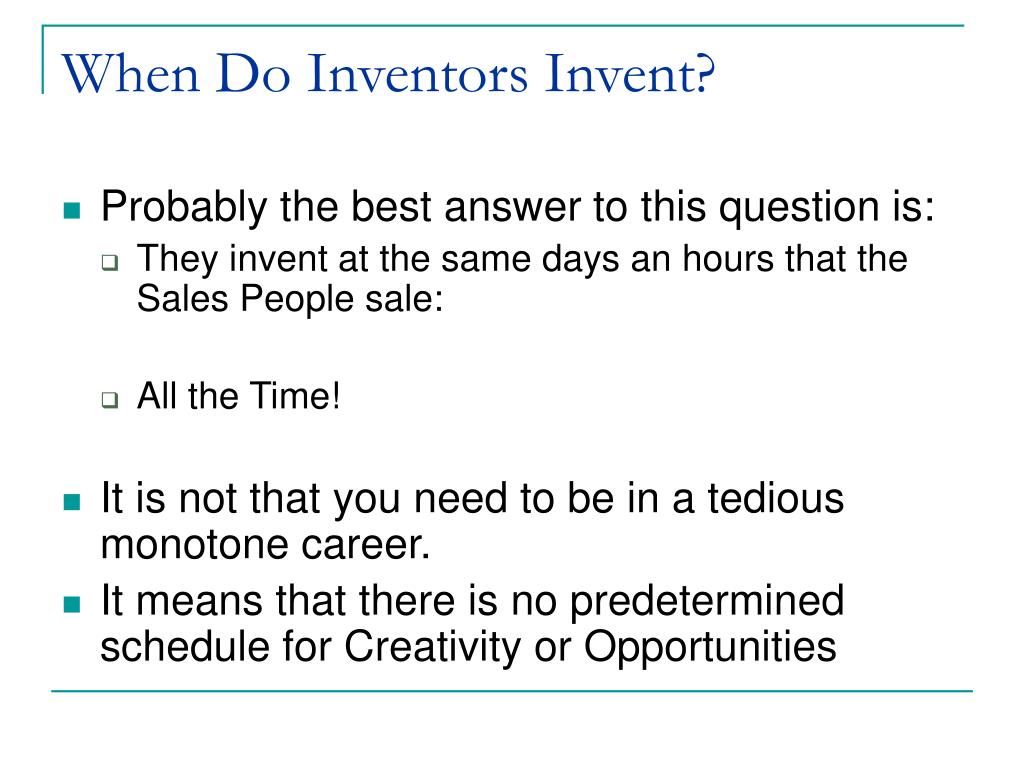 When Do Inventors Invent?

Probably the best answer to this question is:

They invent at the same days an hours that the Sales People sale:

All the Time!

It is not that you need to be in a tedious monotone career.

It means that there is no predetermined schedule for Creativity or Opportunities